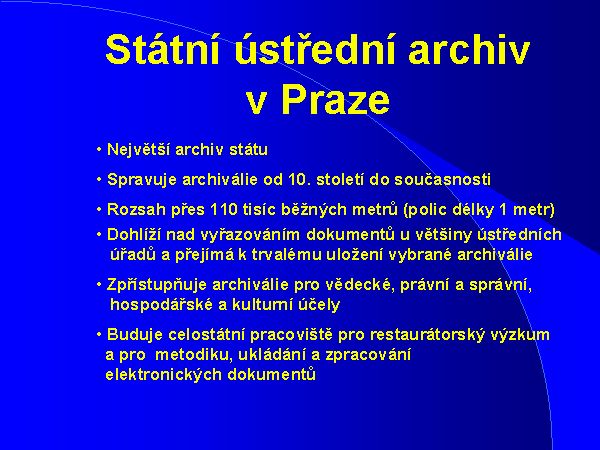 Státní ústřední archiv v Praze

• Největší archiv státu

• Spravuje archiválie od 10. století do současnosti

• Rozsah přes 110 tisíc běžných metrů (polic délky 1 metr)

• Dohlíží nad vyřazováním dokumentů u většiny ústředních úřadů a přejímá k trvalému uložení vybrané archiválie

• Zpřístupňuje archiválie pro vědecké, právní a správní, hospodářské a kulturní účely

• Buduje celostátní pracoviště pro restaurátorský výzkum a pro metodiku, ukládání a zpracování elektronických dokumentů